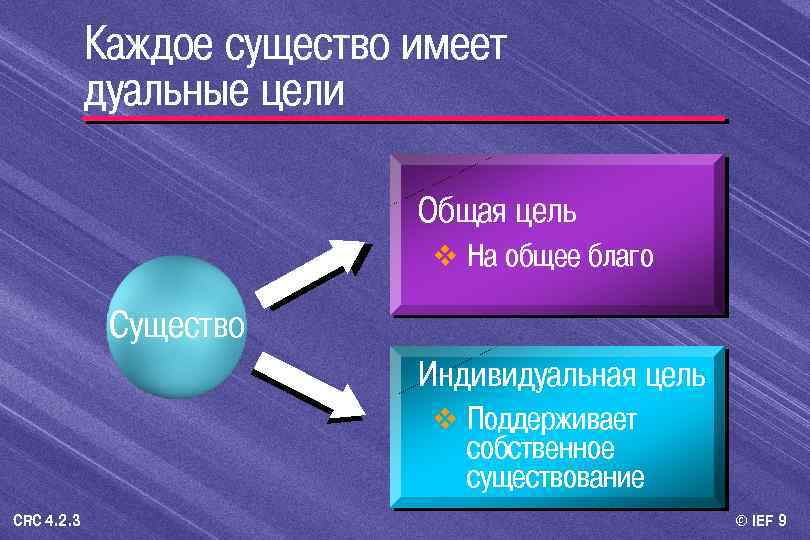 Каждое существо имеет дуальные цели

Существо

Общая цель
❖ На общее благо

Индивидуальная цель
❖ Поддерживает собственное существование

CRC 4.2.3

© IEF 9